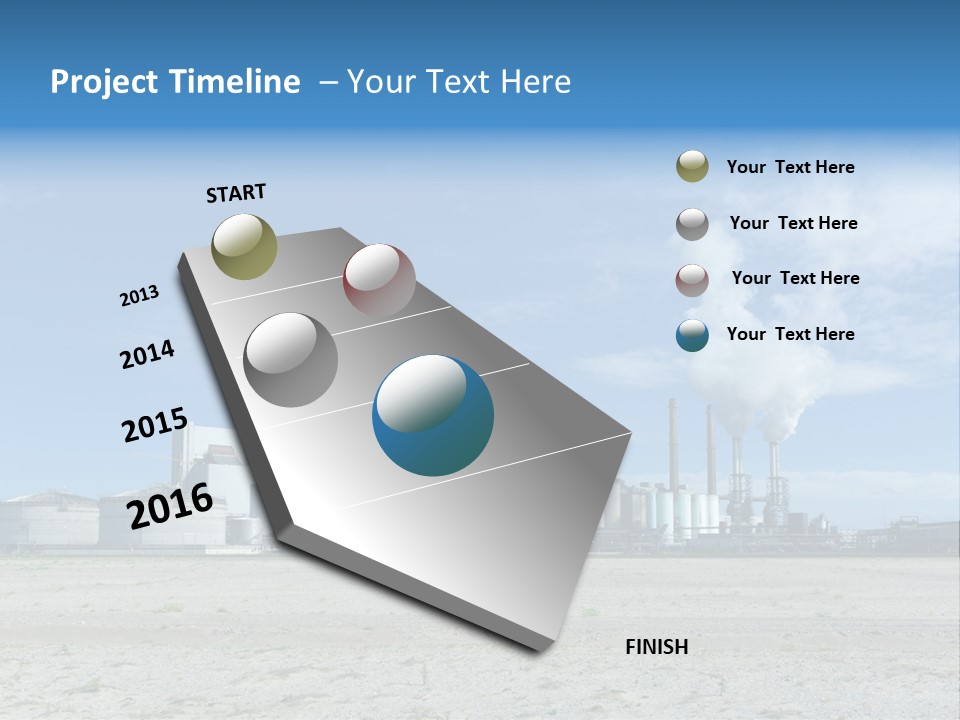 Project Timeline – Your Text Here

START

2013

2014

2015

2016

FINISH

Your Text Here

Your Text Here

Your Text Here

Your Text Here